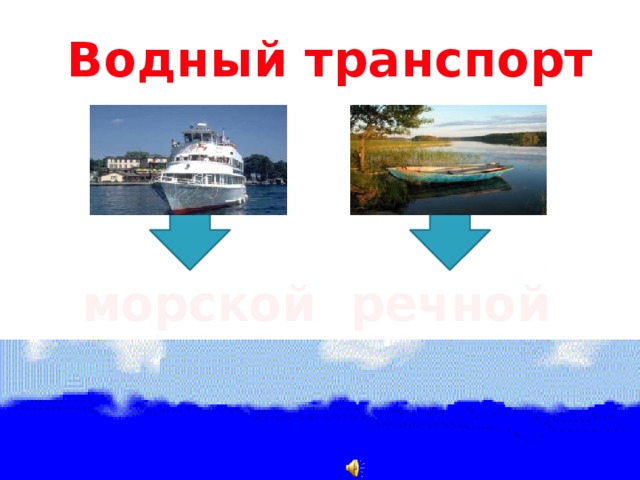 Водный транспорт

морской речной